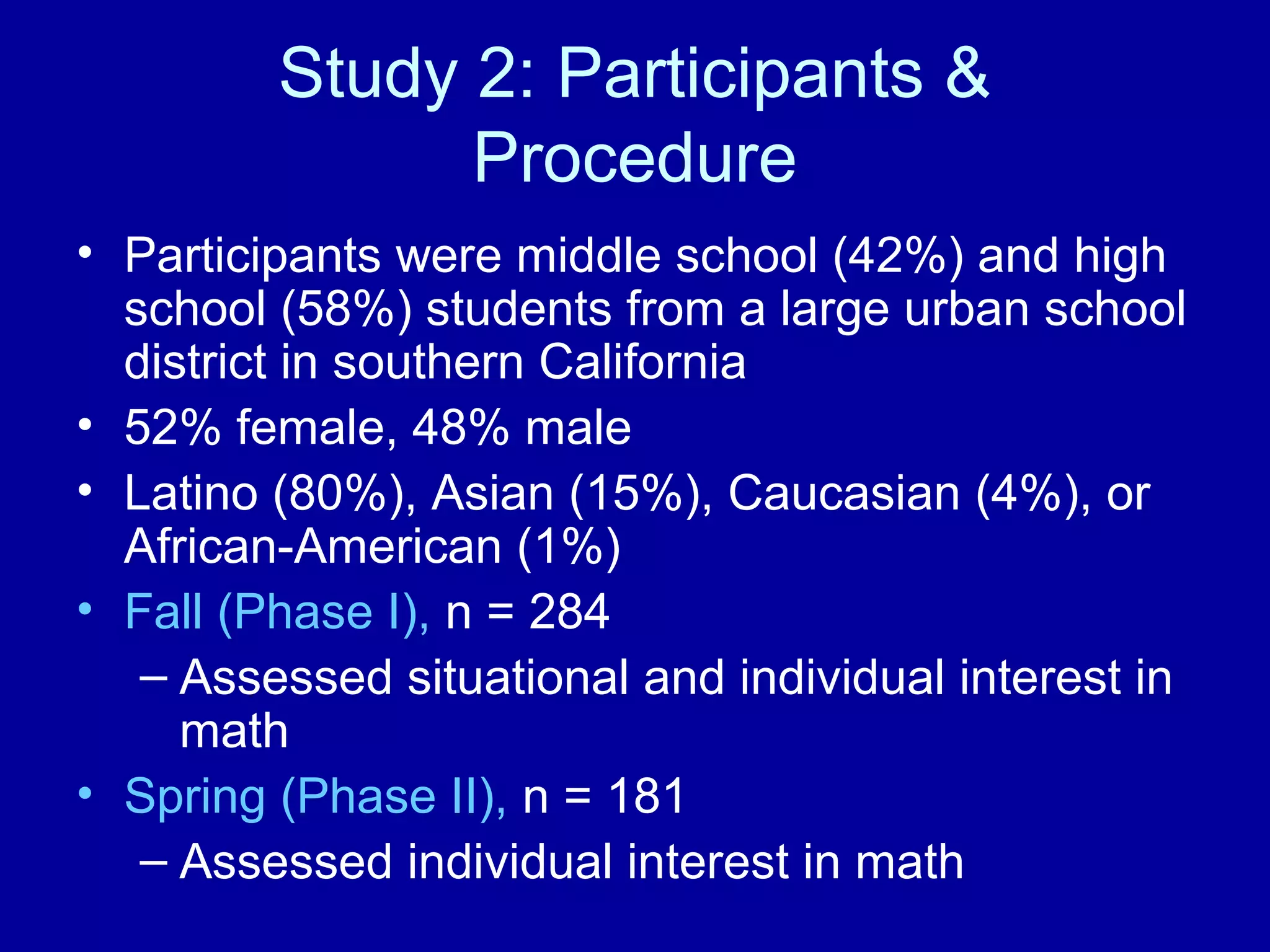 Study 2: Participants & Procedure

• Participants were middle school (42%) and high school (58%) students from a large urban school district in southern California
• 52% female, 48% male
• Latino (80%), Asian (15%), Caucasian (4%), or African-American (1%)
• Fall (Phase I), n = 284
– Assessed situational and individual interest in math
• Spring (Phase II), n = 181
– Assessed individual interest in math